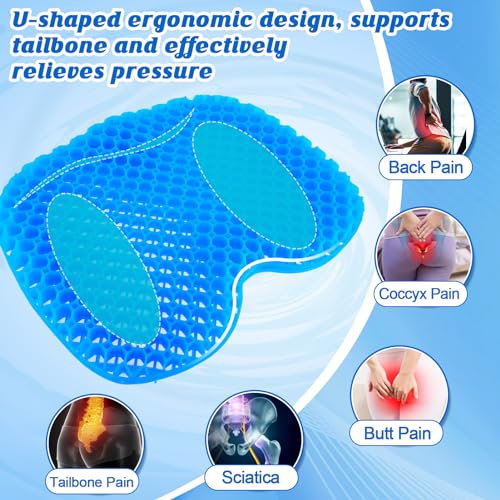 U-shaped ergonomic design, supports tailbone and effectively relieves pressure

Back Pain

Coccyx Pain

Butt Pain

Tailbone Pain

Sciatica